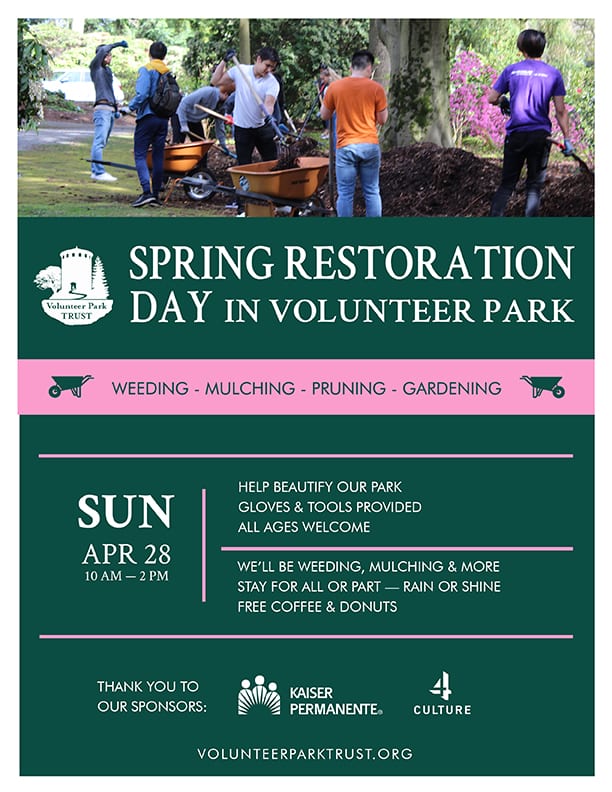 Volunteer Park TRUST

SPRING RESTORATION DAY IN VOLUNTEER PARK

WEEDING - MULCHING - PRUNING - GARDENING

SUN
APR 28
10 AM — 2 PM

HELP BEAUTIFY OUR PARK
GLOVES & TOOLS PROVIDED
ALL AGES WELCOME

WE'LL BE WEEDING, MULCHING & MORE
STAY FOR ALL OR PART — RAIN OR SHINE
FREE COFFEE & DONUTS

THANK YOU TO OUR SPONSORS:

KAISER PERMANENTE®

4 CULTURE

VOLUNTEERPARKTRUST.ORG